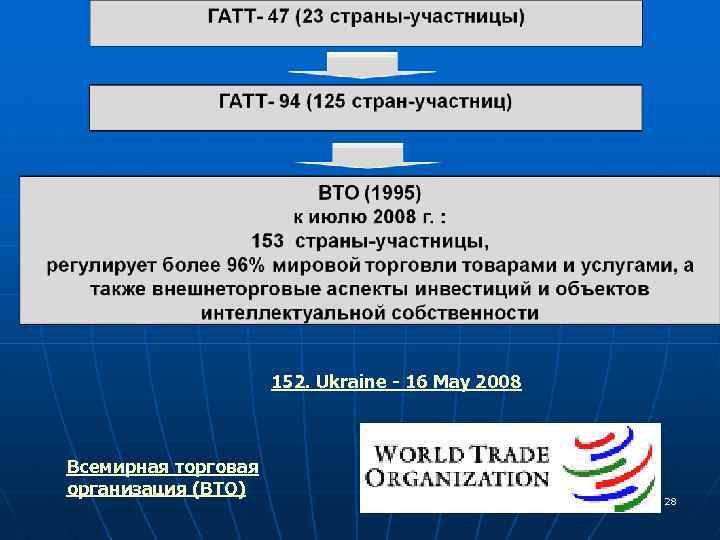 ГАТТ- 47 (23 страны-участницы)

ГАТТ- 94 (125 стран-участниц)

ВТО (1995)
к июлю 2008 г. :
153 страны-участницы,
регулирует более 96% мировой торговли товарами и услугами, а также внешнеторговые аспекты инвестиций и объектов интеллектуальной собственности

152. Ukraine - 16 May 2008

Всемирная торговая организация (ВТО)

WORLD TRADE ORGANIZATION

28